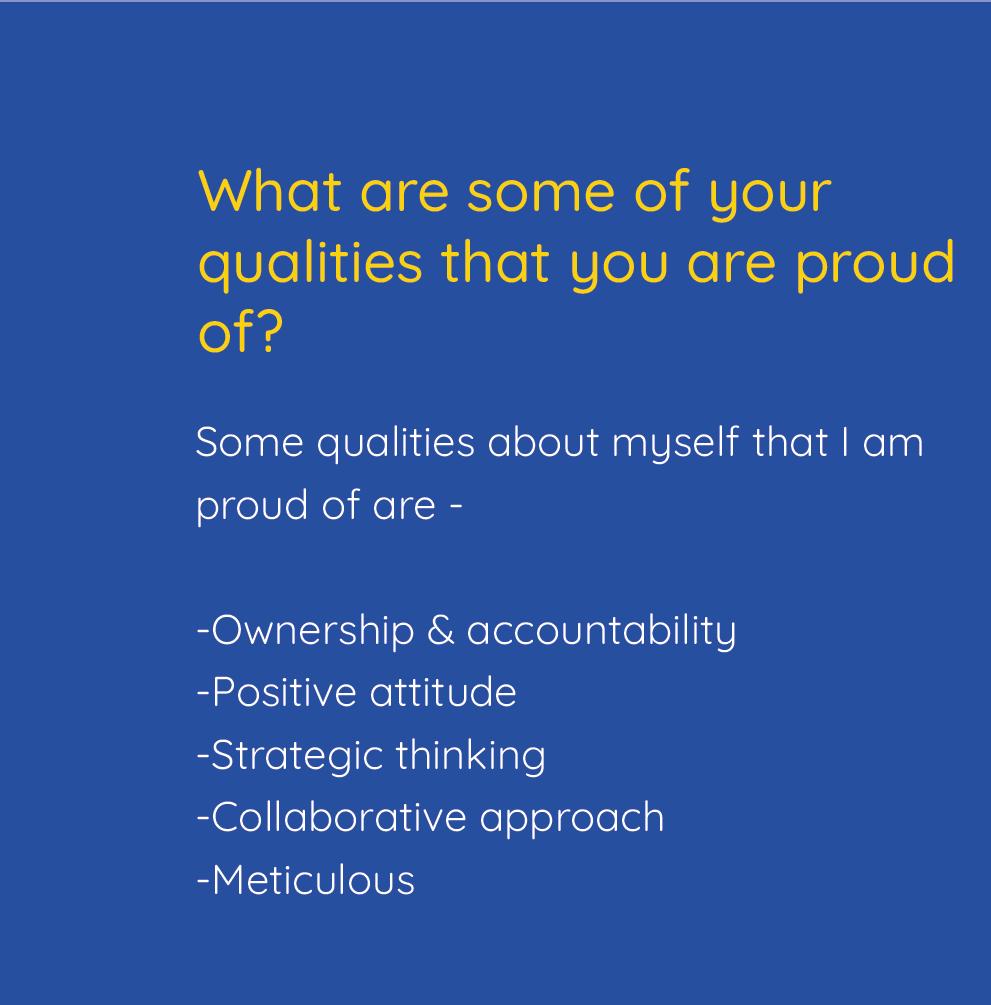 What are some of your qualities that you are proud of?

Some qualities about myself that I am proud of are -

-Ownership & accountability
-Positive attitude
-Strategic thinking
-Collaborative approach
-Meticulous